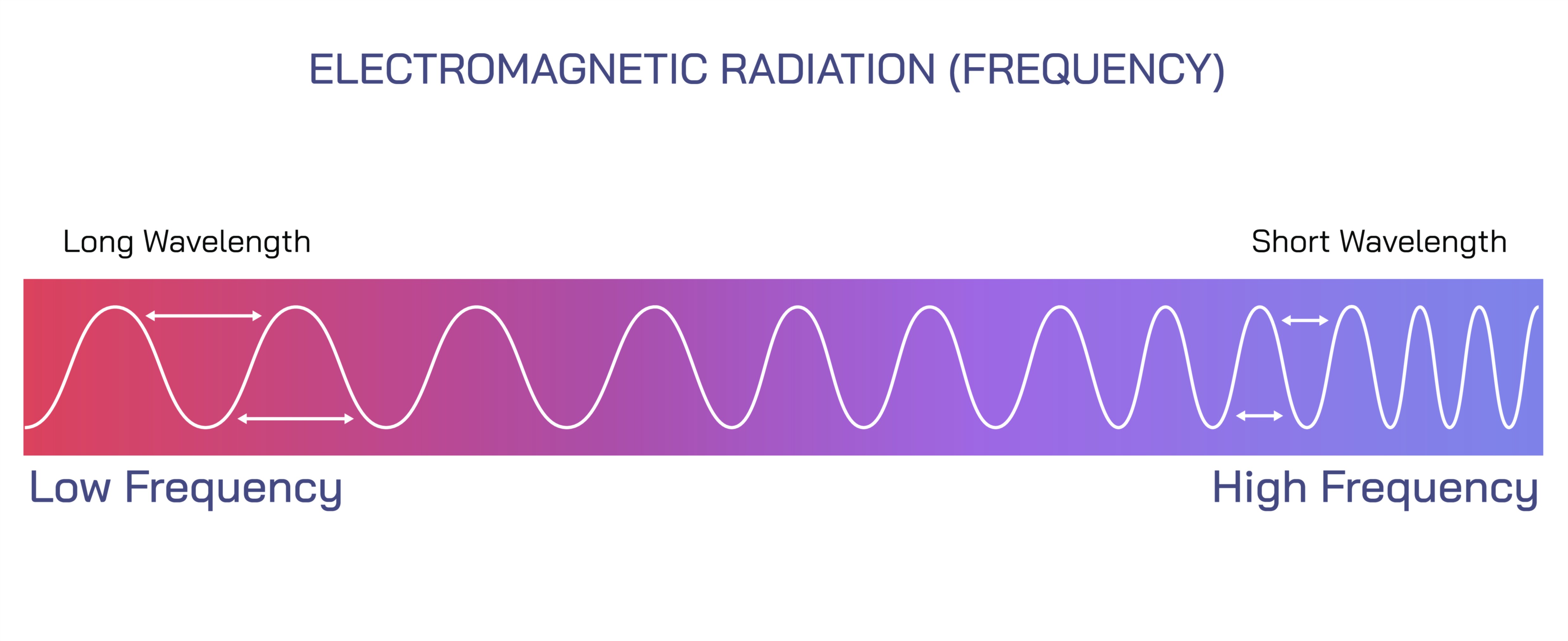 ELECTROMAGNETIC RADIATION (FREQUENCY)

Long Wavelength

Short Wavelength

Low Frequency

High Frequency